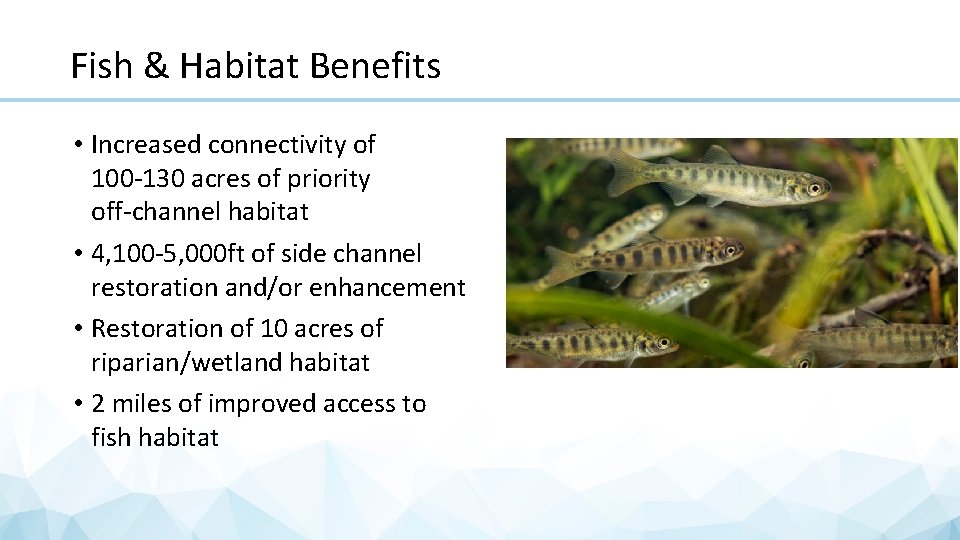 Fish & Habitat Benefits

• Increased connectivity of 100-130 acres of priority off-channel habitat
• 4,100-5,000ft of side channel restoration and/or enhancement
• Restoration of 10 acres of riparian/wetland habitat
• 2 miles of improved access to fish habitat